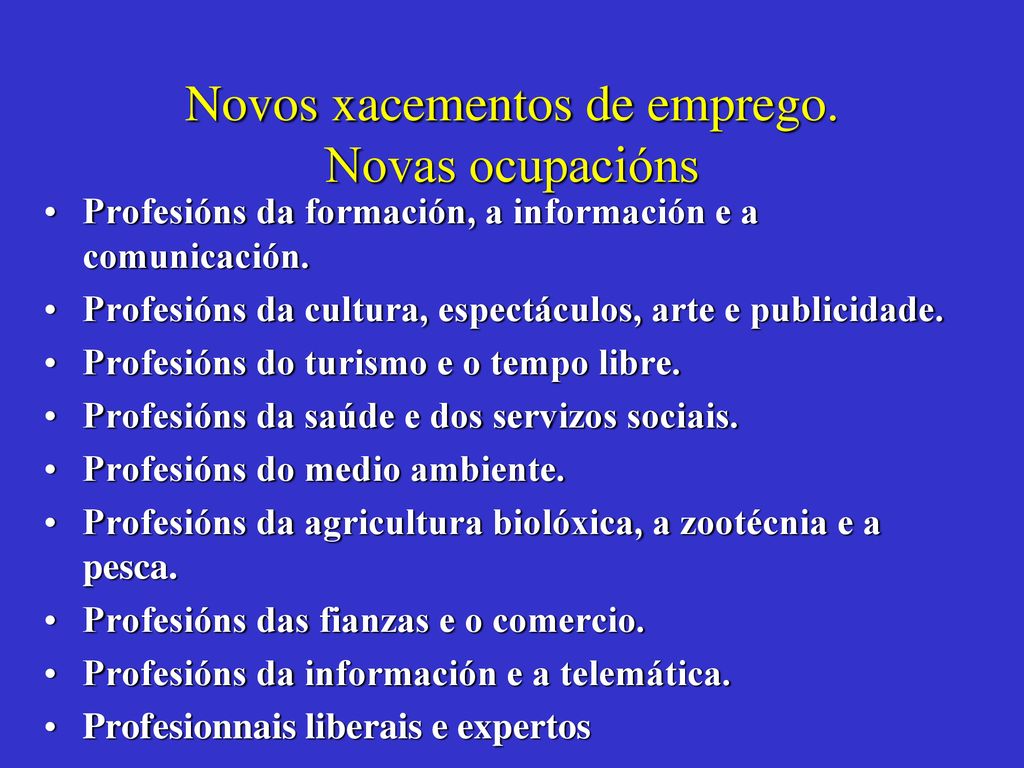 Novos xacementos de emprego. Novas ocupacións

• Profesións da formación, a información e a comunicación.
• Profesións da cultura, espectáculos, arte e publicidade.
• Profesións do turismo e o tempo libre.
• Profesións da saúde e dos servizos sociais.
• Profesións do medio ambiente.
• Profesións da agricultura biolóxica, a zootécnia e a pesca.
• Profesións das fianzas e o comercio.
• Profesións da información e a telemática.
• Profesionnais liberais e expertos